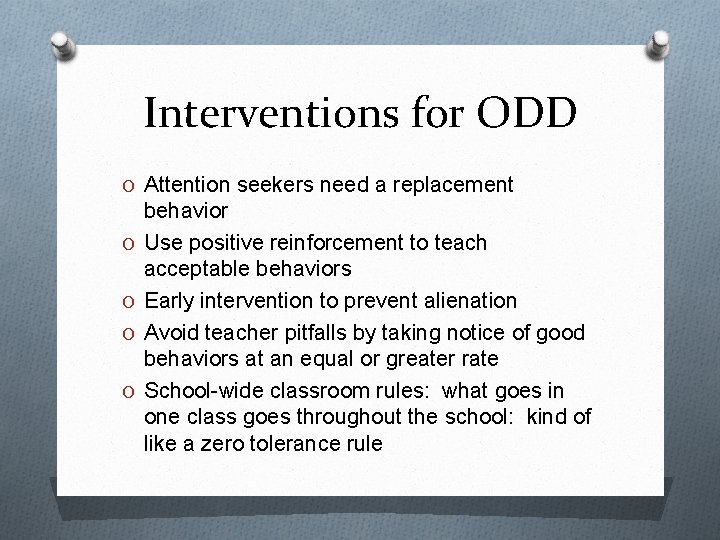 Interventions for ODD

O Attention seekers need a replacement behavior

O Use positive reinforcement to teach acceptable behaviors

O Early intervention to prevent alienation

O Avoid teacher pitfalls by taking notice of good behaviors at an equal or greater rate

O School-wide classroom rules: what goes in one class goes throughout the school: kind of like a zero tolerance rule